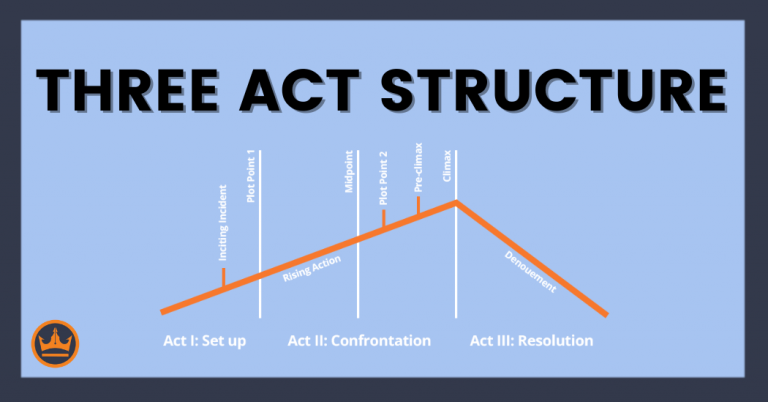 THREE ACT STRUCTURE

Inciting Incident
Plot Point 1
Rising Action
Midpoint
Plot Point 2
Pre-climax
Climax
Denouement

Act I: Set up
Act II: Confrontation
Act III: Resolution